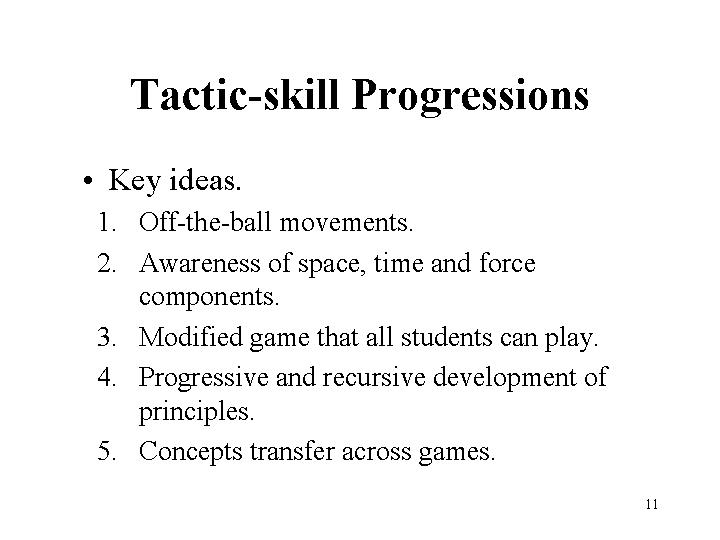 Tactic-skill Progressions

• Key ideas.
1. Off-the-ball movements.
2. Awareness of space, time and force components.
3. Modified game that all students can play.
4. Progressive and recursive development of principles.
5. Concepts transfer across games.

11